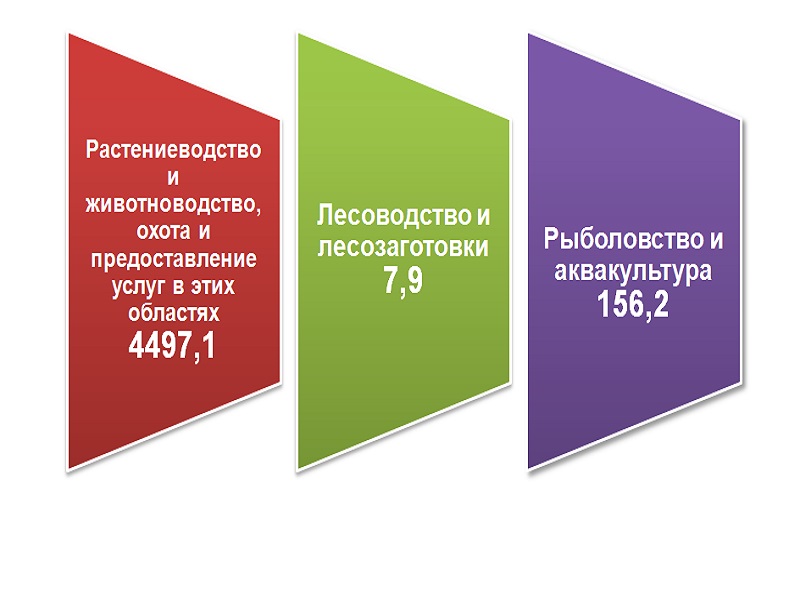 Растениеводство и животноводство, охота и предоставление услуг в этих областях
4497,1

Лесоводство и лесозаготовки
7,9

Рыболовство и аквакультура
156,2